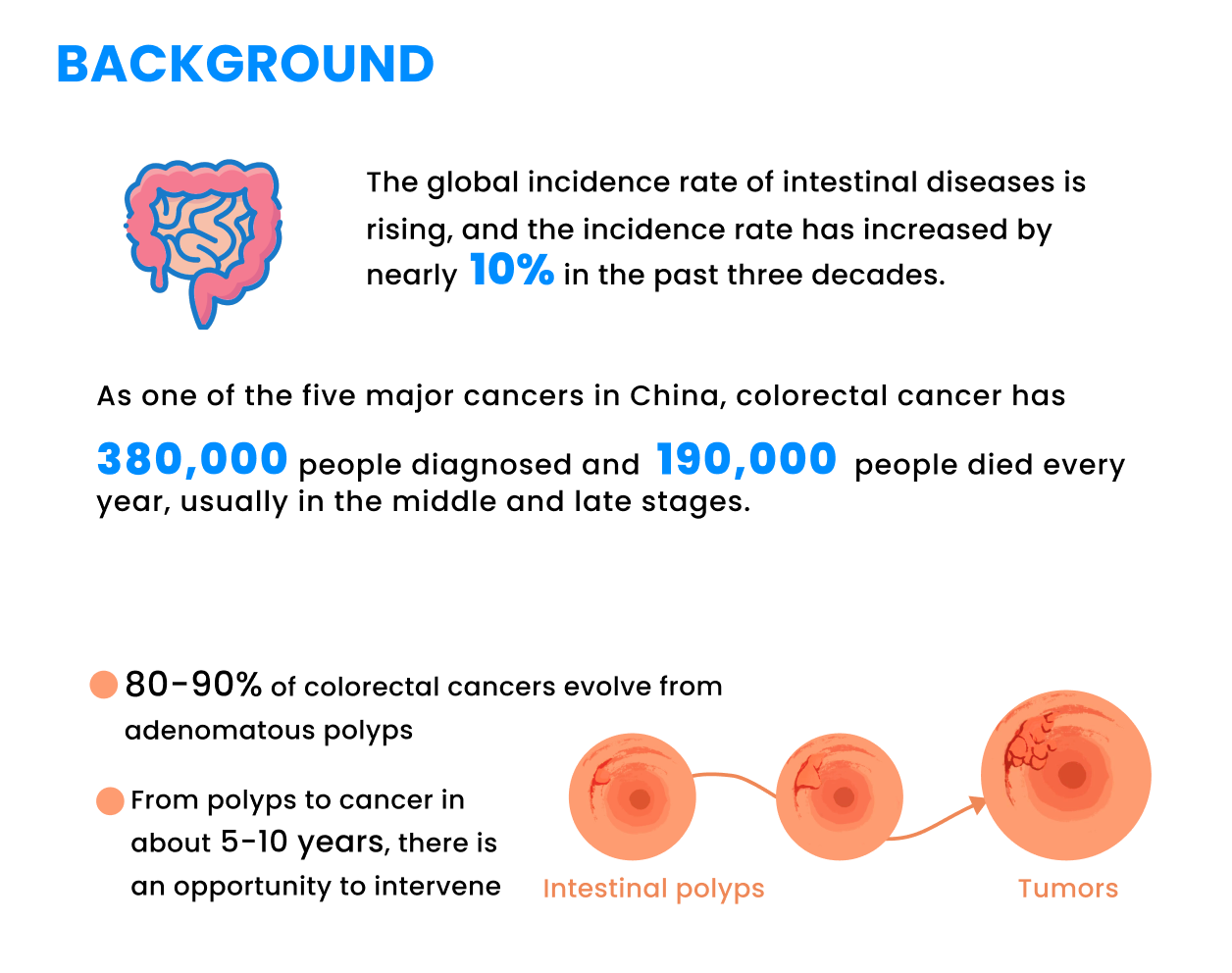 BACKGROUND

The global incidence rate of intestinal diseases is rising, and the incidence rate has increased by nearly 10% in the past three decades.

As one of the five major cancers in China, colorectal cancer has 380,000 people diagnosed and 190,000 people died every year, usually in the middle and late stages.

80-90% of colorectal cancers evolve from adenomatous polyps

From polyps to cancer in about 5-10 years, there is an opportunity to intervene

Intestinal polyps

Tumors